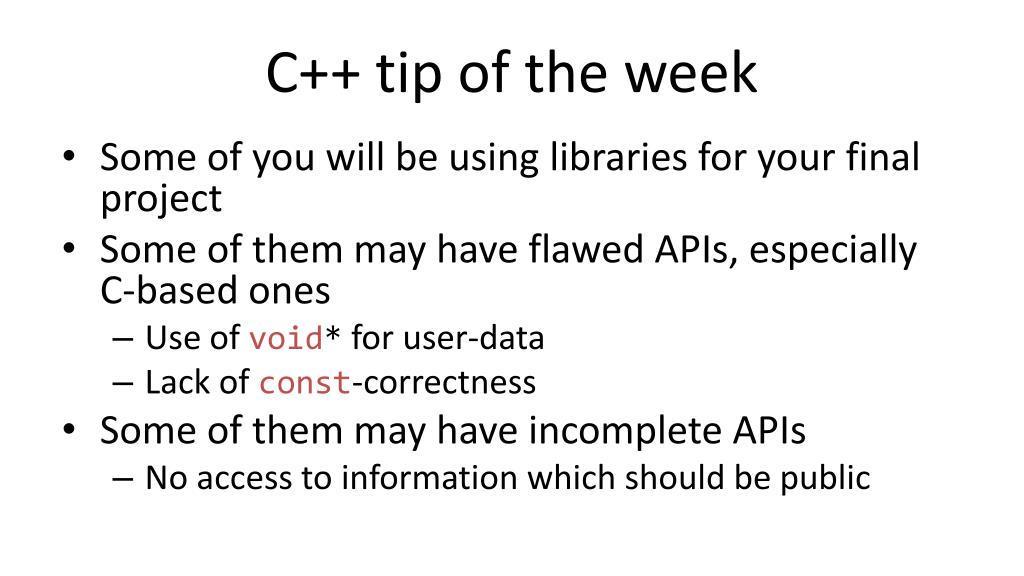 C++ tip of the week

• Some of you will be using libraries for your final project
• Some of them may have flawed APIs, especially C-based ones
– Use of void* for user-data
– Lack of const-correctness
• Some of them may have incomplete APIs
– No access to information which should be public